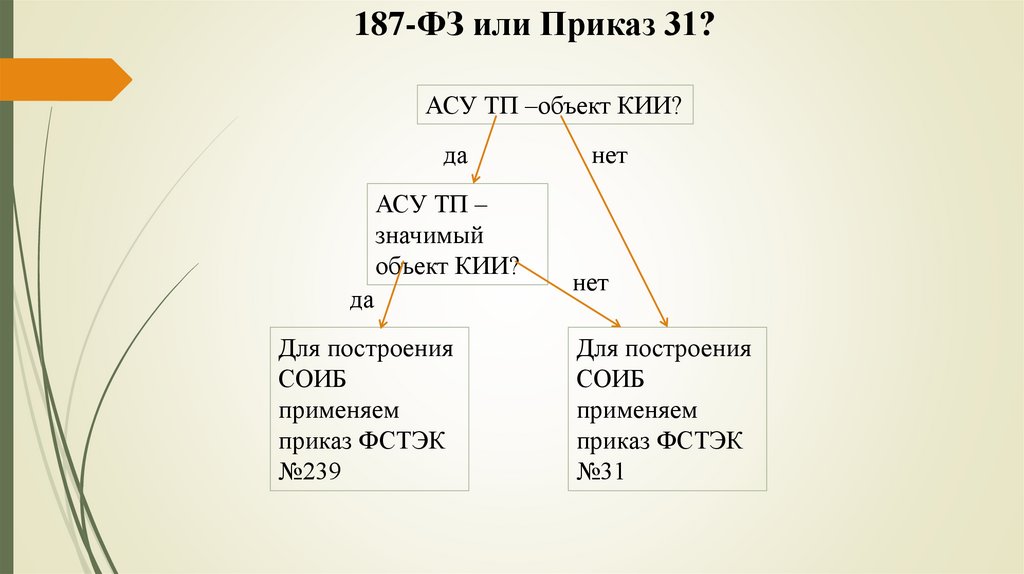 187-ФЗ или Приказ 31?

АСУ ТП –объект КИИ?

да

нет

АСУ ТП – значимый объект КИИ?

да

нет

Для построения СОИБ применяем приказ ФСТЭК №239

Для построения СОИБ применяем приказ ФСТЭК №31